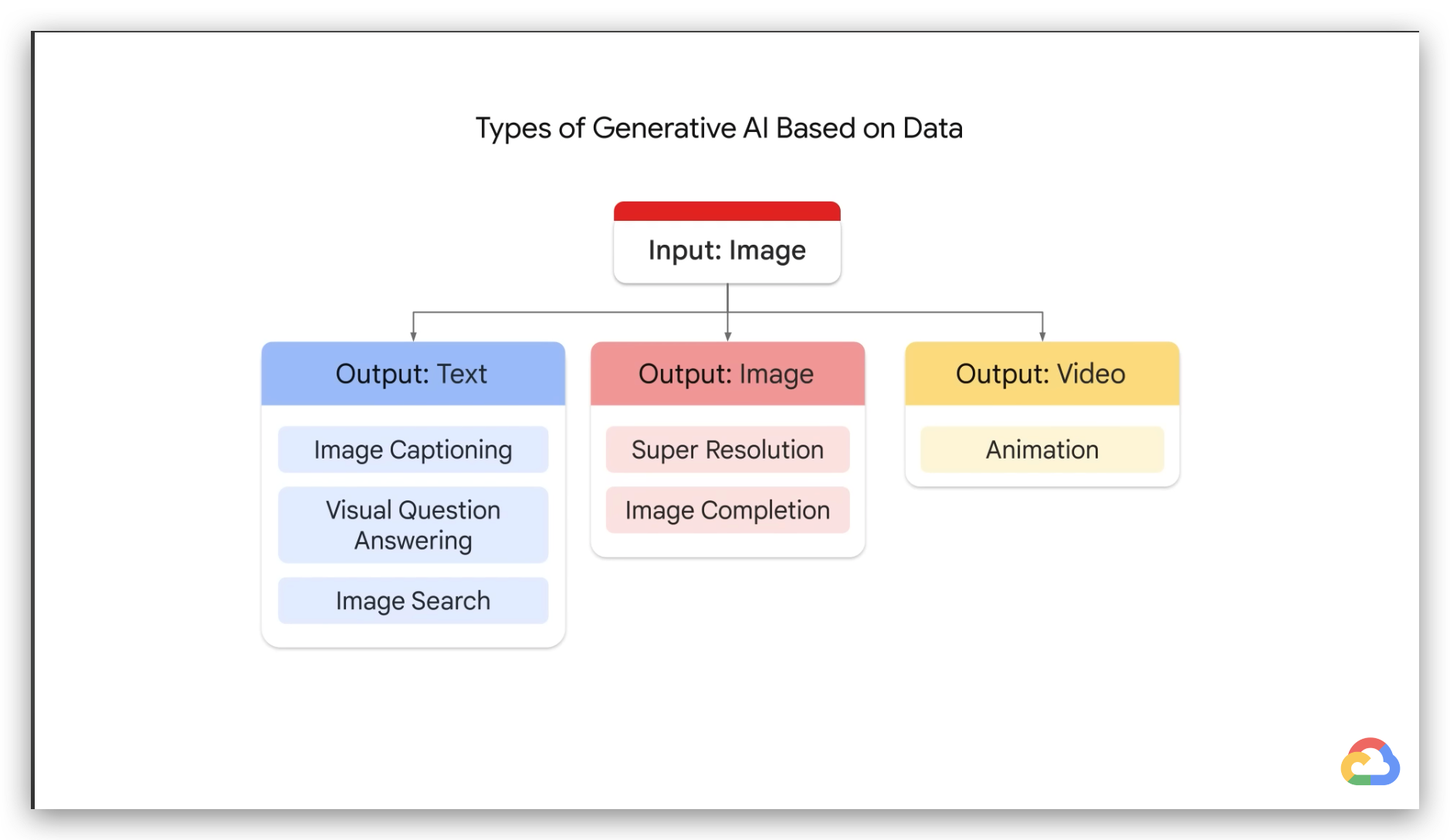 Types of Generative AI Based on Data

Input: Image

Output: Text

Image Captioning

Visual Question Answering

Image Search

Output: Image

Super Resolution

Image Completion

Output: Video

Animation